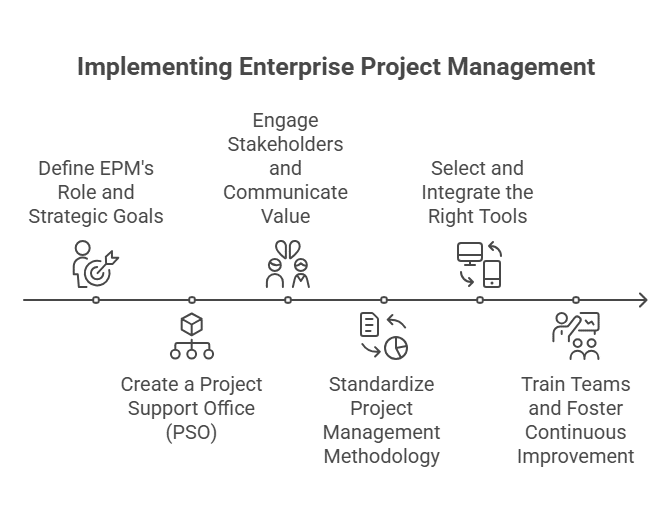 Implementing Enterprise Project Management

Define EPM's Role and Strategic Goals

Create a Project Support Office (PSO)

Engage Stakeholders and Communicate Value

Standardize Project Management Methodology

Select and Integrate the Right Tools

Train Teams and Foster Continuous Improvement